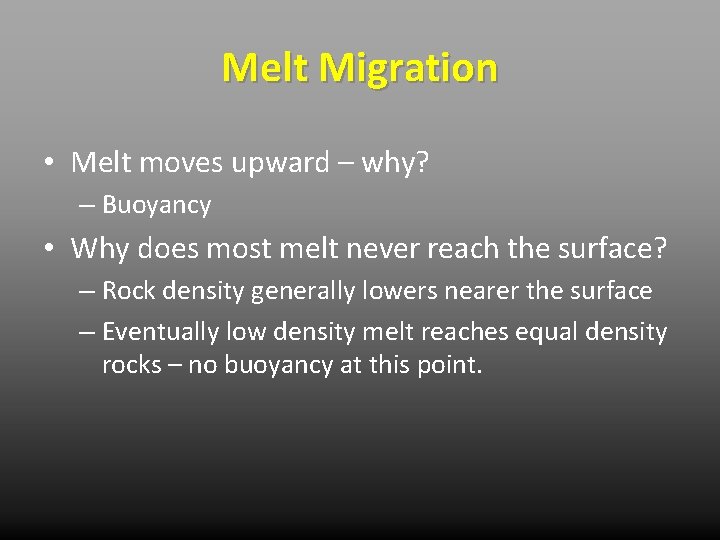 Melt Migration

• Melt moves upward – why?
– Buoyancy

• Why does most melt never reach the surface?
– Rock density generally lowers nearer the surface
– Eventually low density melt reaches equal density rocks – no buoyancy at this point.